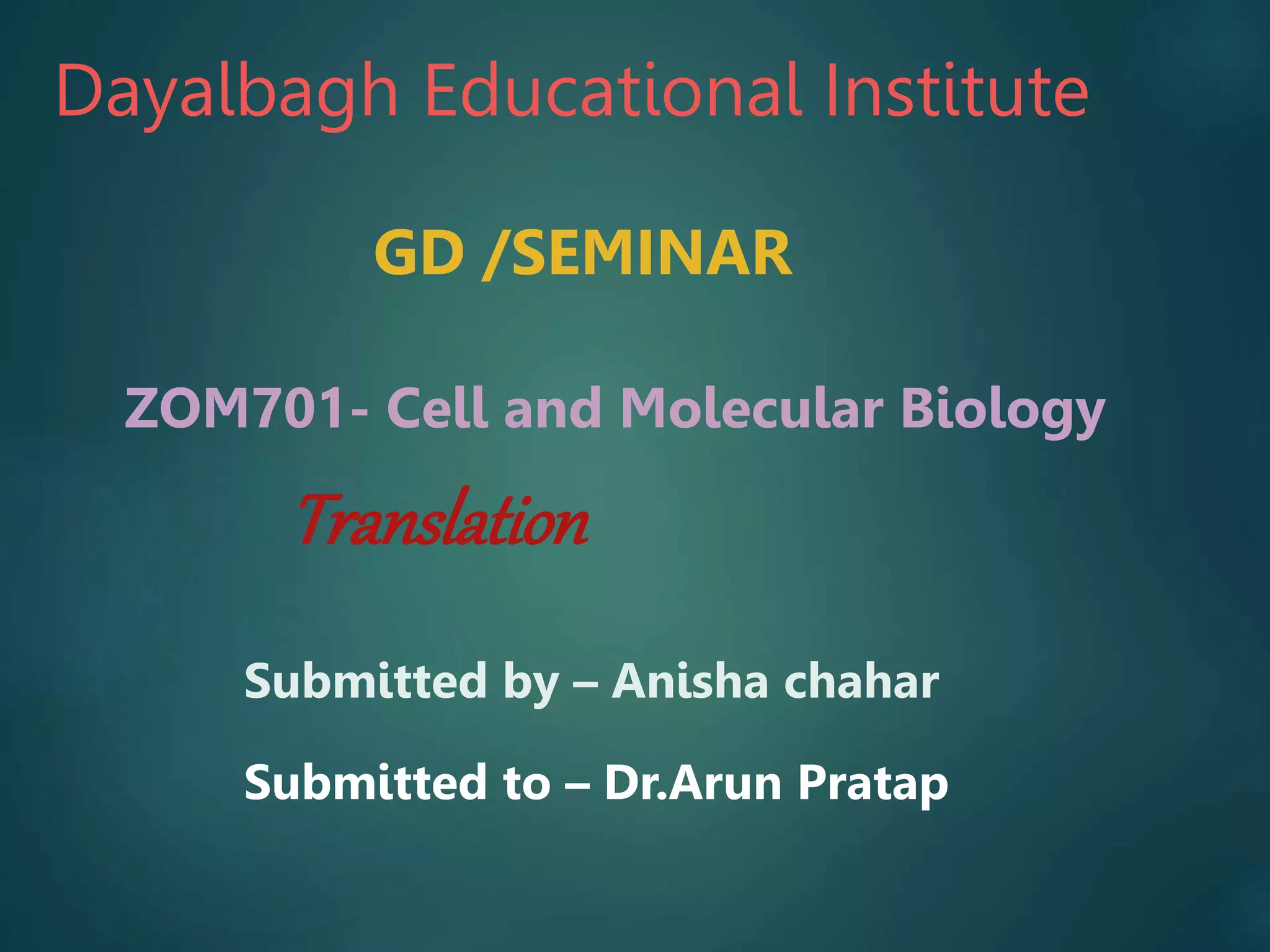 Dayalbagh Educational Institute

GD /SEMINAR

ZOM701- Cell and Molecular Biology

Translation

Submitted by – Anisha chahar

Submitted to – Dr.Arun Pratap